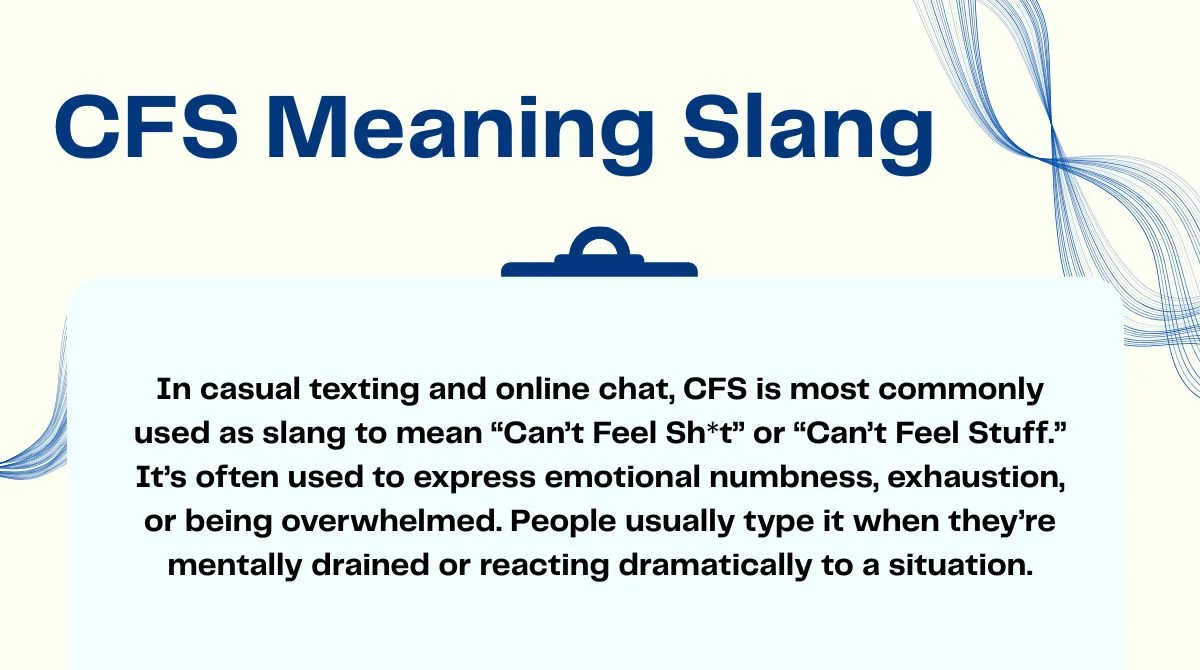 CFS Meaning Slang

In casual texting and online chat, CFS is most commonly used as slang to mean “Can’t Feel Sh*t” or “Can’t Feel Stuff.” It’s often used to express emotional numbness, exhaustion, or being overwhelmed. People usually type it when they’re mentally drained or reacting dramatically to a situation.